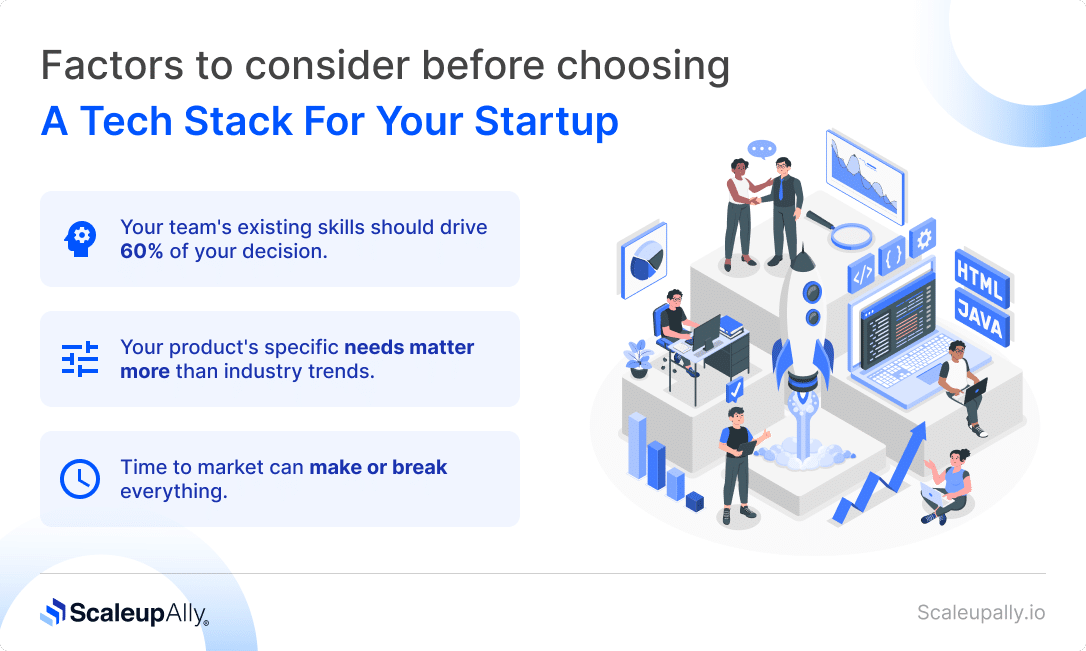 Factors to consider before choosing
A Tech Stack For Your Startup

Your team's existing skills should drive 60% of your decision.

Your product's specific needs matter more than industry trends.

Time to market can make or break everything.

</>
{ }
HTML
JAVA

ScaleupAlly

Scaleupally.io